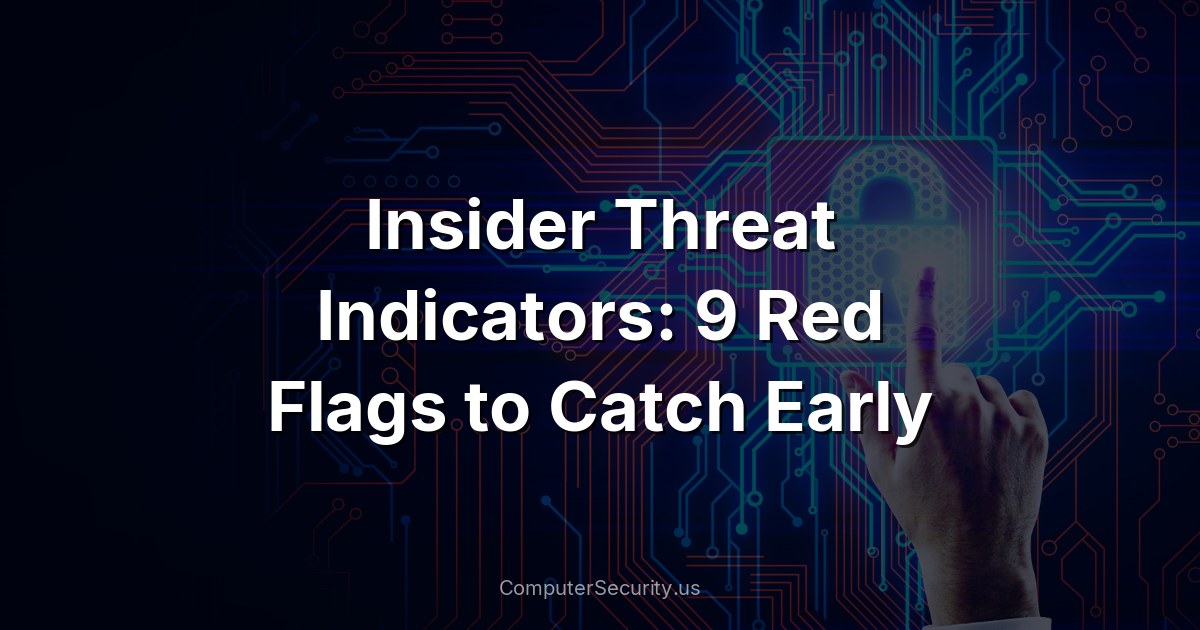 Insider Threat Indicators: 9 Red Flags to Catch Early

ComputerSecurity.us